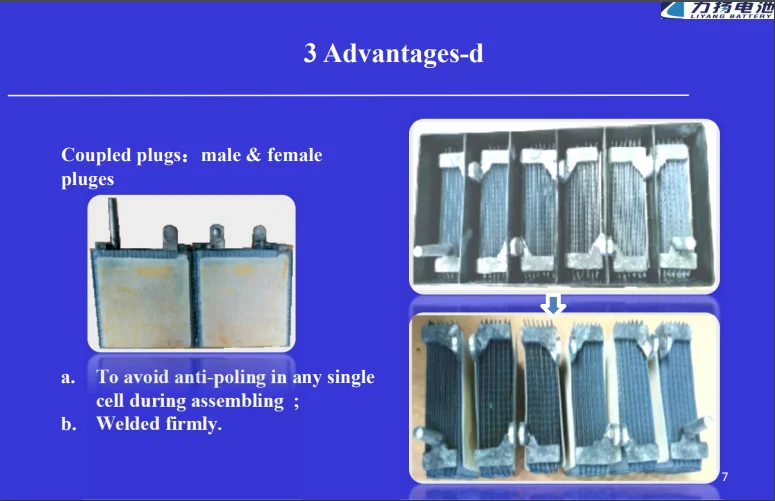 力扬电池
LIYANG BATTERY

3 Advantages-d

Coupled plugs：male & female pluges

a. To avoid anti-poling in any single cell during assembling ;
b. Welded firmly.

7